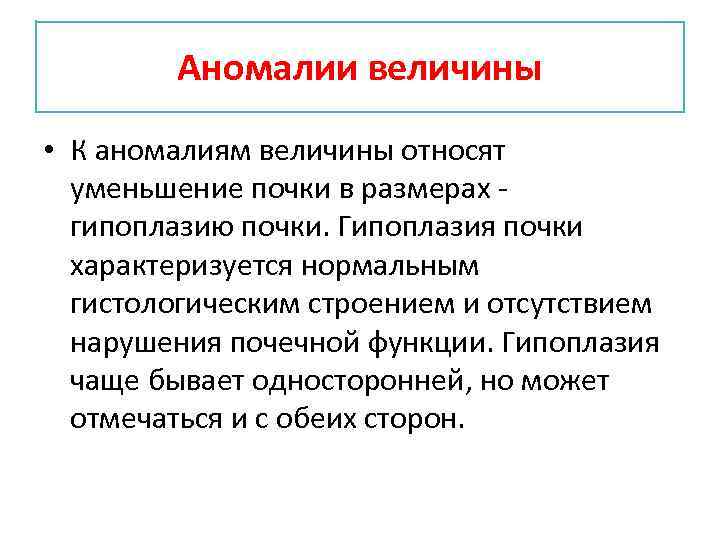 Аномалии величины

• К аномалиям величины относят уменьшение почки в размерах - гипоплазию почки. Гипоплазия почки характеризуется нормальным гистологическим строением и отсутствием нарушения почечной функции. Гипоплазия чаще бывает односторонней, но может отмечаться и с обеих сторон.